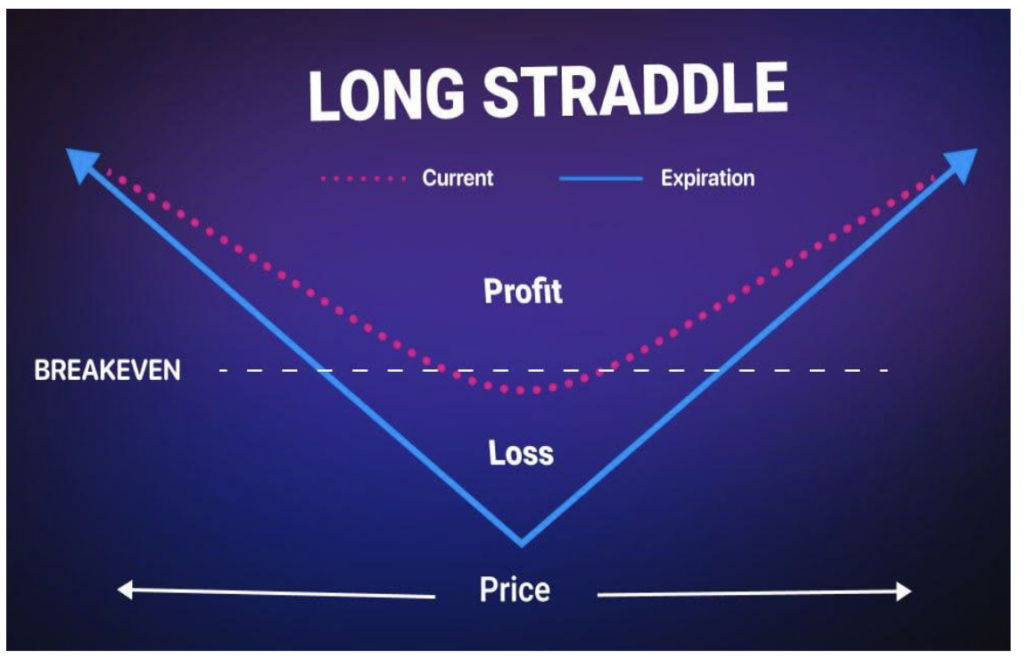 LONG STRADDLE

Current

Expiration

Profit

BREAKEVEN

Loss

Price